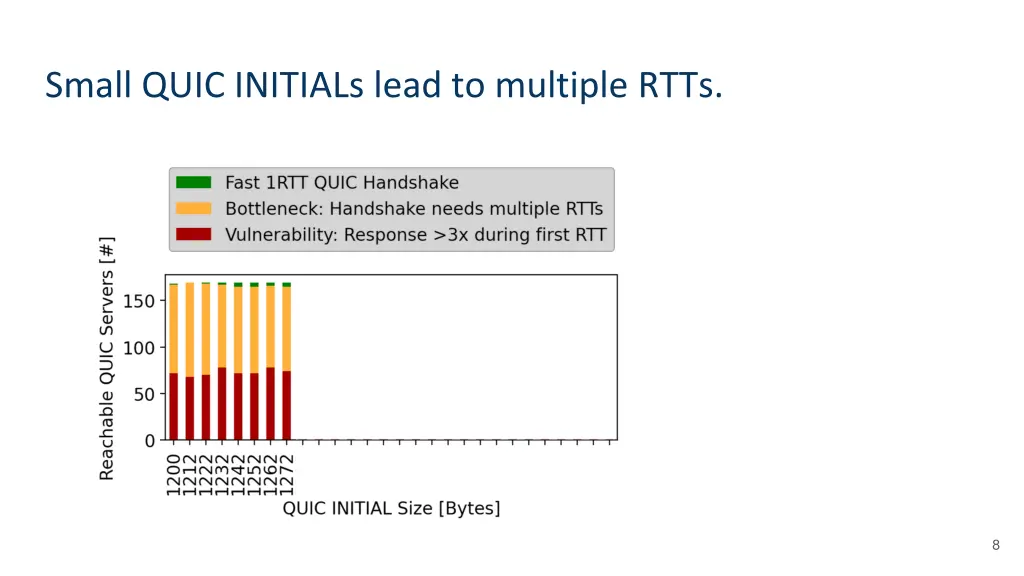 Small QUIC INITIALs lead to multiple RTTs.

Fast 1RTT QUIC Handshake
Bottleneck: Handshake needs multiple RTTs
Vulnerability: Response >3x during first RTT

Reachable QUIC Servers [#]

150
100
50
0

1200
1212
1222
1232
1242
1252
1262
1272

QUIC INITIAL Size [Bytes]

8